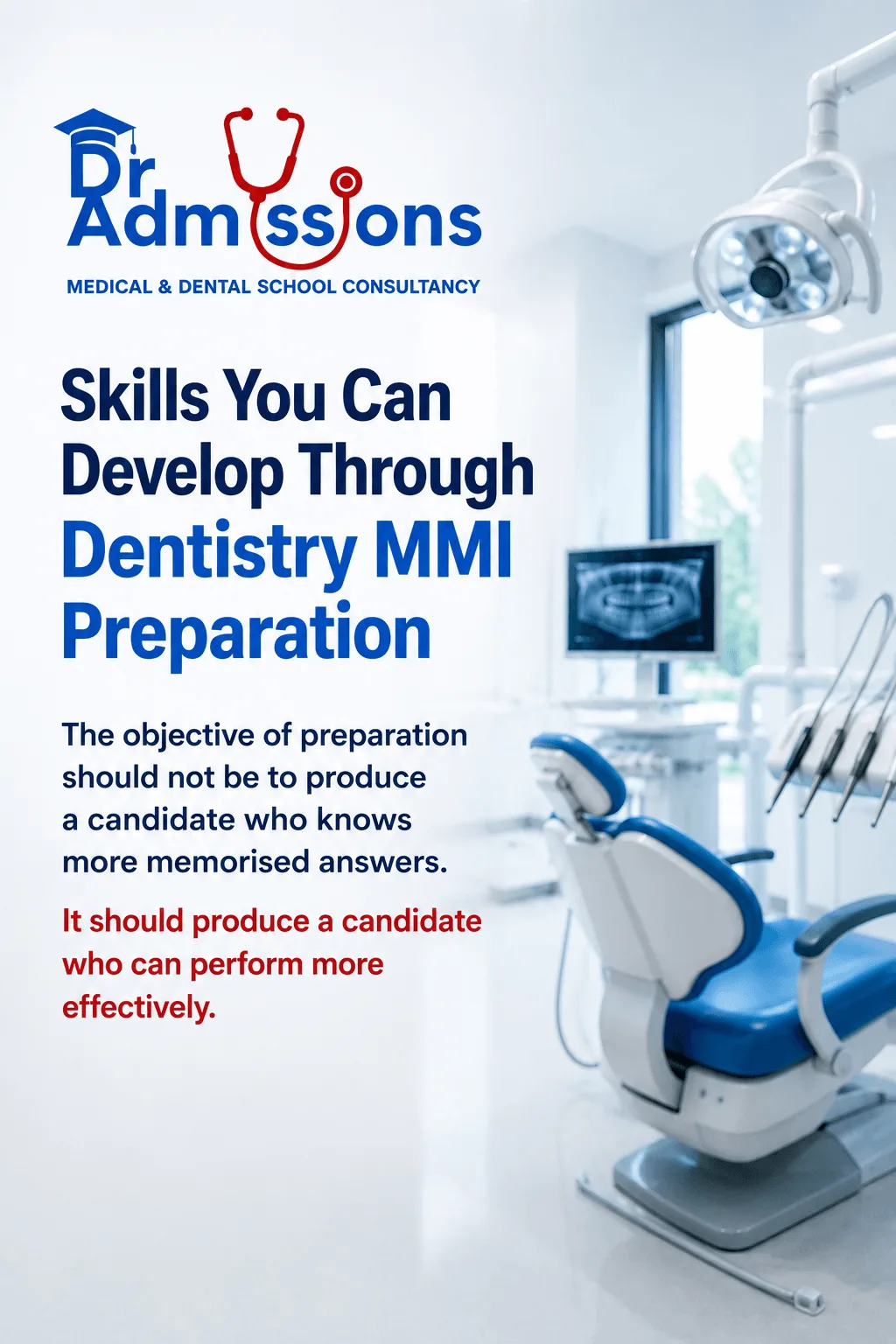 Dr Admissions

MEDICAL & DENTAL SCHOOL CONSULTANCY

Skills You Can Develop Through Dentistry MMI Preparation

The objective of preparation should not be to produce a candidate who knows more memorised answers.

It should produce a candidate who can perform more effectively.